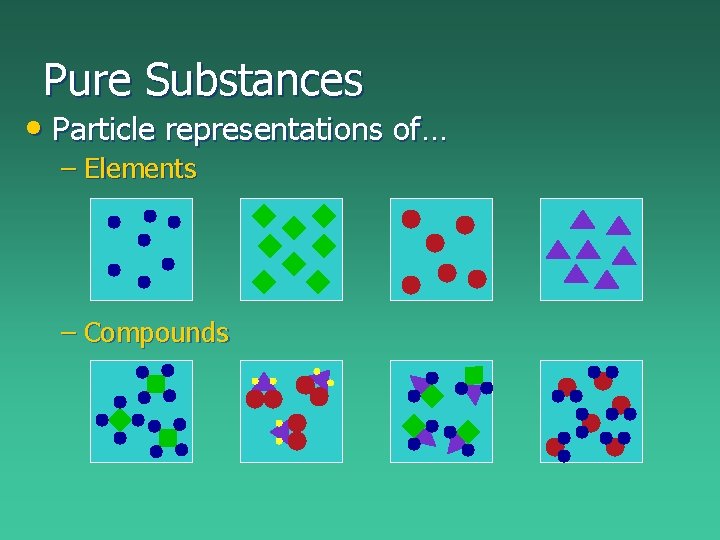 Pure Substances

• Particle representations of…

– Elements

– Compounds